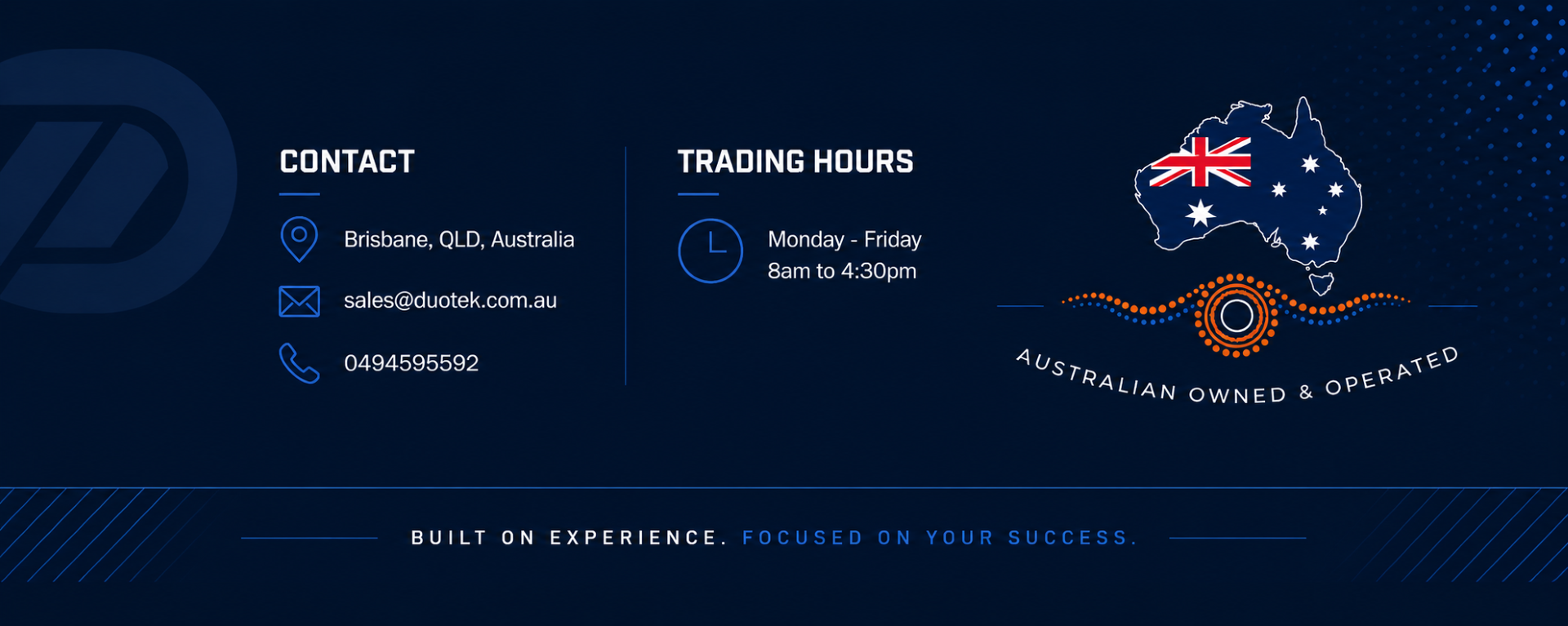 CONTACT

Brisbane, QLD, Australia

sales@duotek.com.au

0494595592

TRADING HOURS

Monday - Friday
8am to 4:30pm

AUSTRALIAN OWNED & OPERATED

BUILT ON EXPERIENCE. FOCUSED ON YOUR SUCCESS.